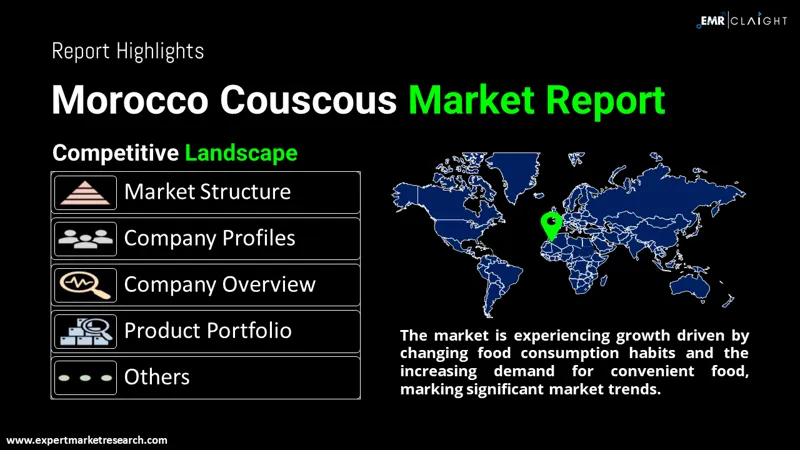 EMR | CLAIGHT

Report Highlights

Morocco Couscous Market Report

Competitive Landscape

Market Structure

Company Profiles

Company Overview

Product Portfolio

Others

The market is experiencing growth driven by changing food consumption habits and the increasing demand for convenient food, marking significant market trends.

www.expertmarketresearch.com